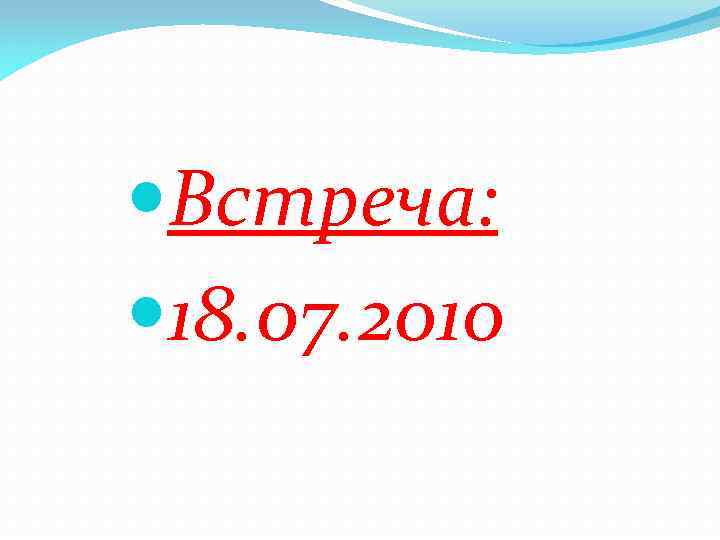 - Встреча:
- 18.07.2010